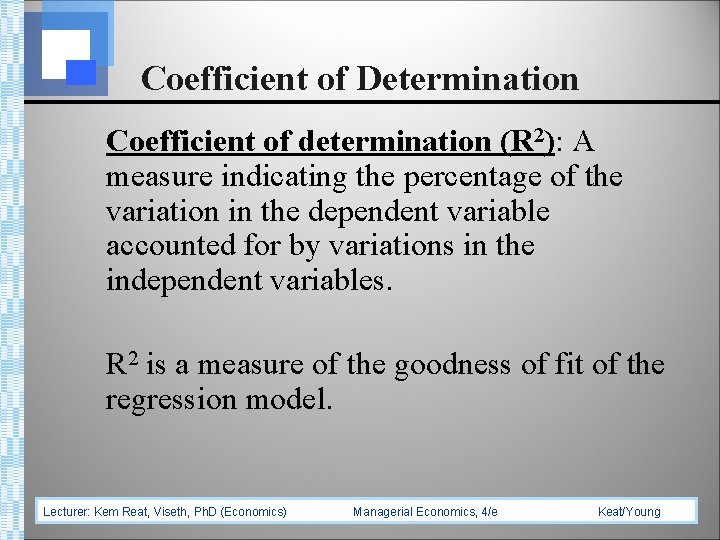 Coefficient of Determination

Coefficient of determination ($R^2$): A measure indicating the percentage of the variation in the dependent variable accounted for by variations in the independent variables.

$R^2$ is a measure of the goodness of fit of the regression model.

Lecturer: Kem Reat, Viseth, PhD (Economics) Managerial Economics, 4/e Keat/Young